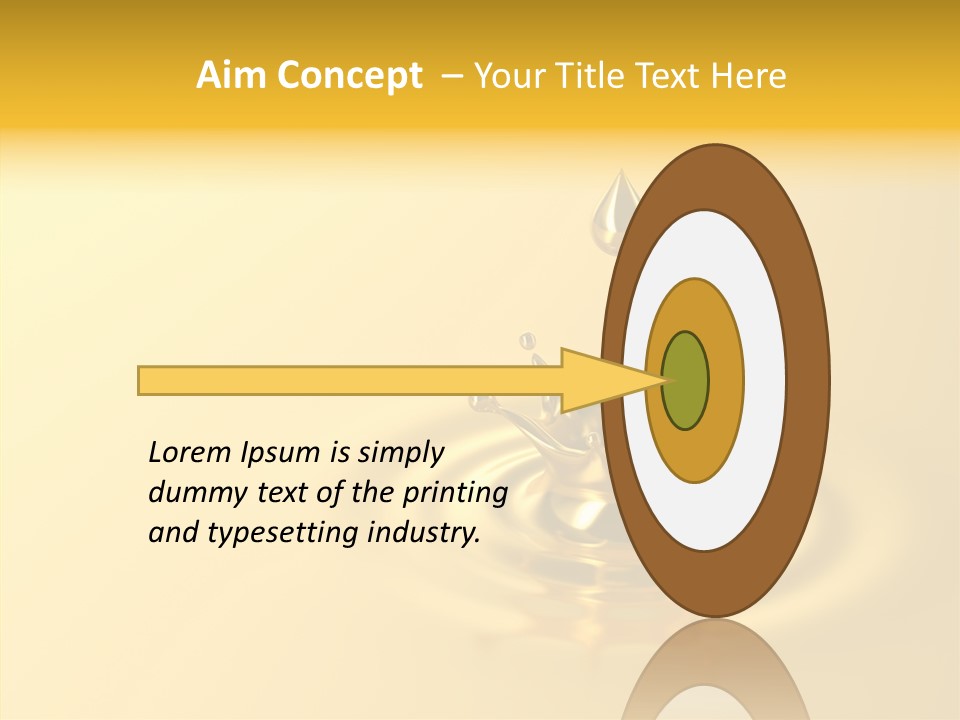 Aim Concept – Your Title Text Here

Lorem Ipsum is simply dummy text of the printing and typesetting industry.